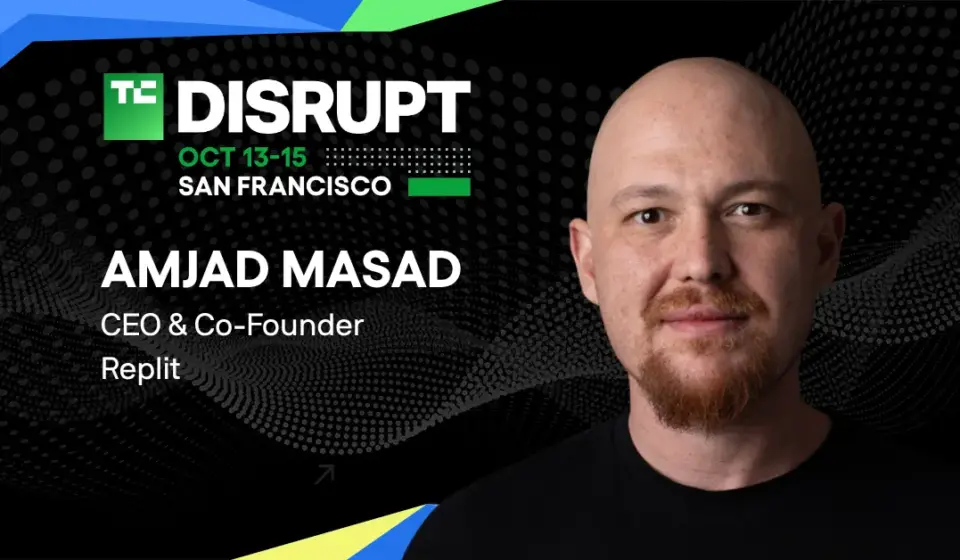 TC DISRUPT
OCT 13-15
SAN FRANCISCO

AMJAD MASAD
CEO & Co-Founder
Replit